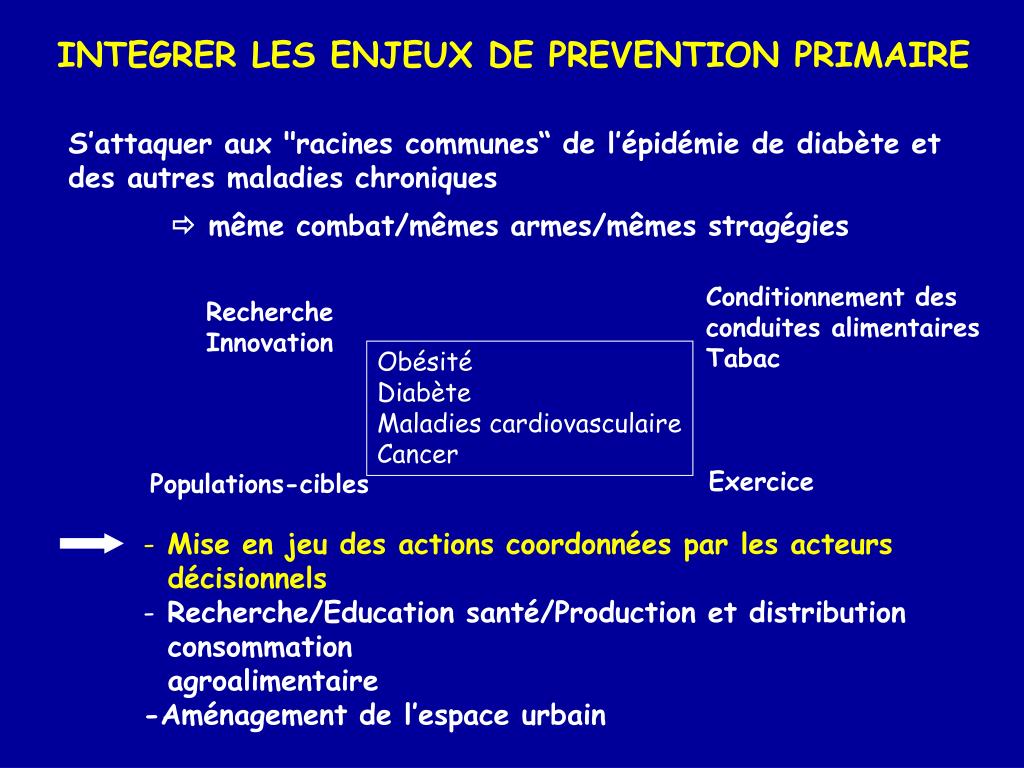 INTEGRER LES ENJEUX DE PREVENTION PRIMAIRE

S’attaquer aux "racines communes“ de l’épidémie de diabète et des autres maladies chroniques

⇨ même combat/mêmes armes/mêmes stragégies

Recherche
Innovation

Conditionnement des conduites alimentaires
Tabac

Obésité
Diabète
Maladies cardiovasculaire
Cancer

Populations-cibles

Exercice

- Mise en jeu des actions coordonnées par les acteurs décisionnels
- Recherche/Education santé/Production et distribution consommation agroalimentaire
-Aménagement de l’espace urbain